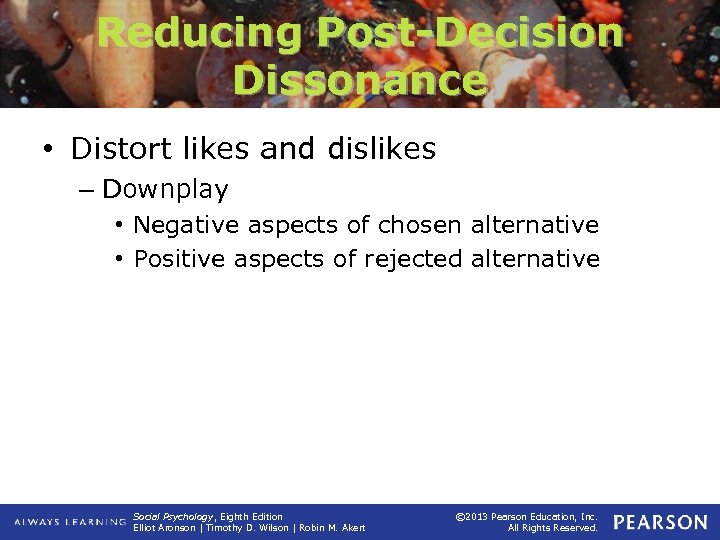 Reducing Post-Decision Dissonance

• Distort likes and dislikes
– Downplay
• Negative aspects of chosen alternative
• Positive aspects of rejected alternative

ALWAYS LEARNING Social Psychology, Eighth Edition
Elliot Aronson | Timothy D. Wilson | Robin M. Akert

©2013 Pearson Education, Inc.
All Rights Reserved.

PEARSON